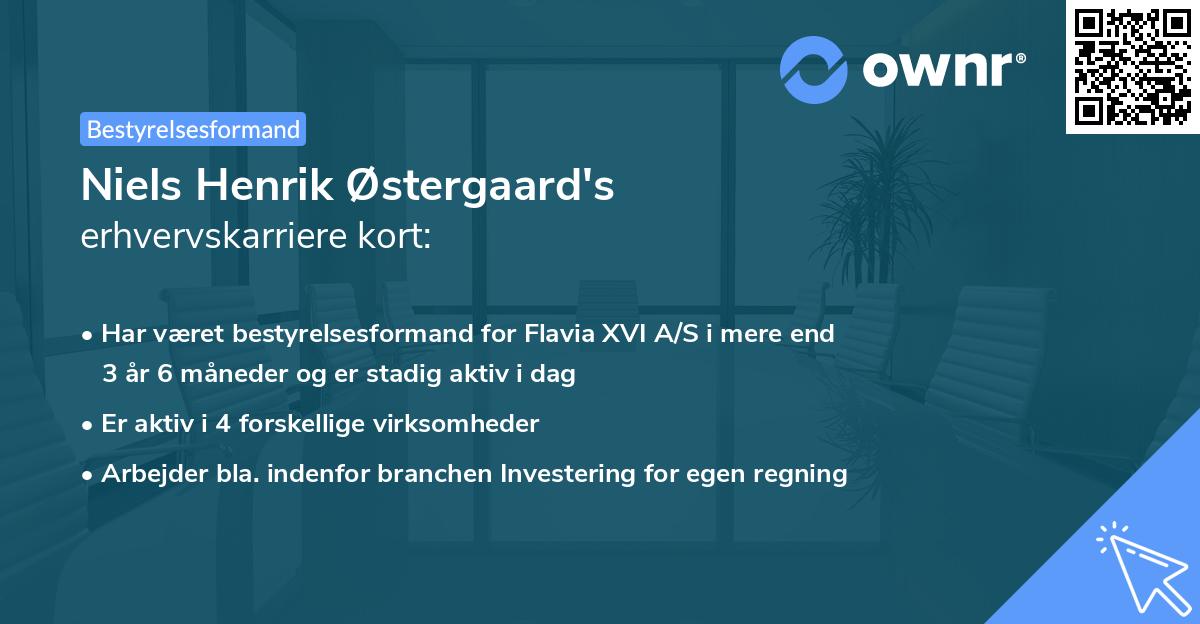 ownr®

Bestyrelsesformand

Niels Henrik Østergaard's
erhvervskarriere kort:

• Har været bestyrelsesformand for Flavia XVI A/S i mere end 3 år 6 måneder og er stadig aktiv i dag
• Er aktiv i 4 forskellige virksomheder
• Arbejder bla. indenfor branchen Investering for egen regning